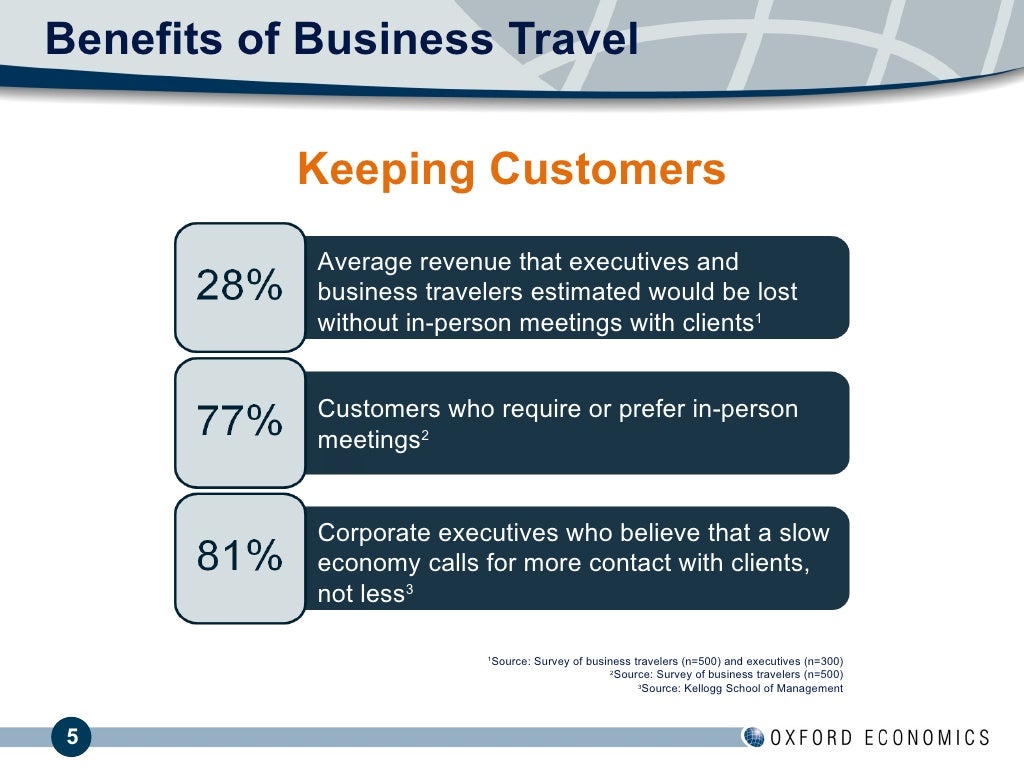 Benefits of Business Travel

Keeping Customers

28%

Average revenue that executives and business travelers estimated would be lost without in-person meetings with clients$^1$

77%

Customers who require or prefer in-person meetings$^2$

81%

Corporate executives who believe that a slow economy calls for more contact with clients, not less$^3$

$^1$Source: Survey of business travelers (n=500) and executives (n=300)
$^2$Source: Survey of business travelers (n=500)
$^3$Source: Kellogg School of Management

5

OXFORD ECONOMICS